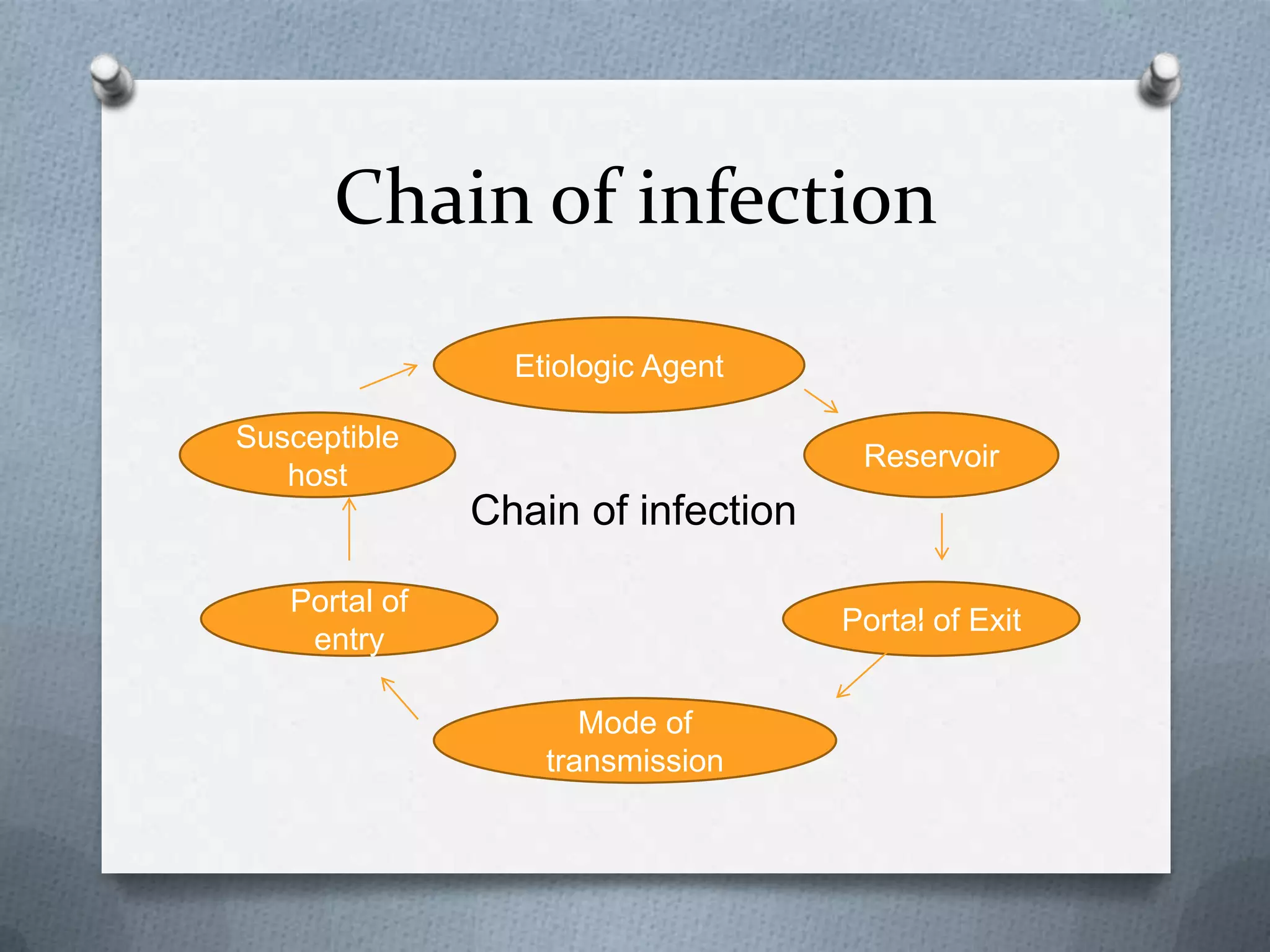 Chain of infection

Etiologic Agent

Reservoir

Portal of Exit

Mode of transmission

Portal of entry

Susceptible host

Chain of infection